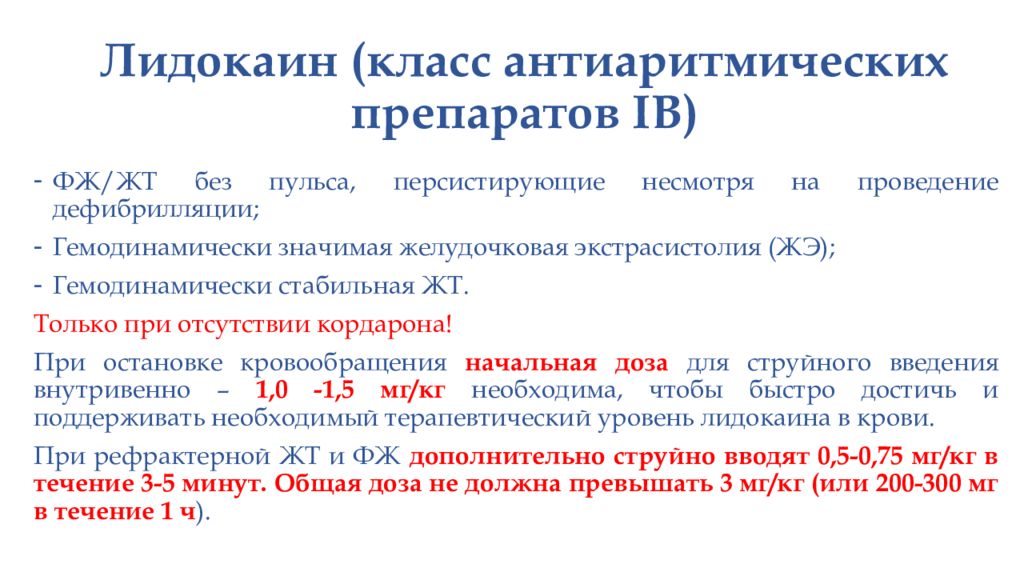 Лидокаин (класс антиаритмических препаратов IB)

- ФЖ/ЖТ без пульса, персистирующие несмотря на проведение дефибрилляции;
- Гемодинамически значимая желудочковая экстрасистолия (ЖЭ);
- Гемодинамически стабильная ЖТ.

Только при отсутствии кордарона!

При остановке кровообращения начальная доза для струйного введения внутривенно – 1,0 -1,5 мг/кг необходима, чтобы быстро достичь и поддерживать необходимый терапевтический уровень лидокаина в крови.

При рефрактерной ЖТ и ФЖ дополнительно струйно вводят 0,5-0,75 мг/кг в течение 3-5 минут. Общая доза не должна превышать 3 мг/кг (или 200-300 мг в течение 1 ч).